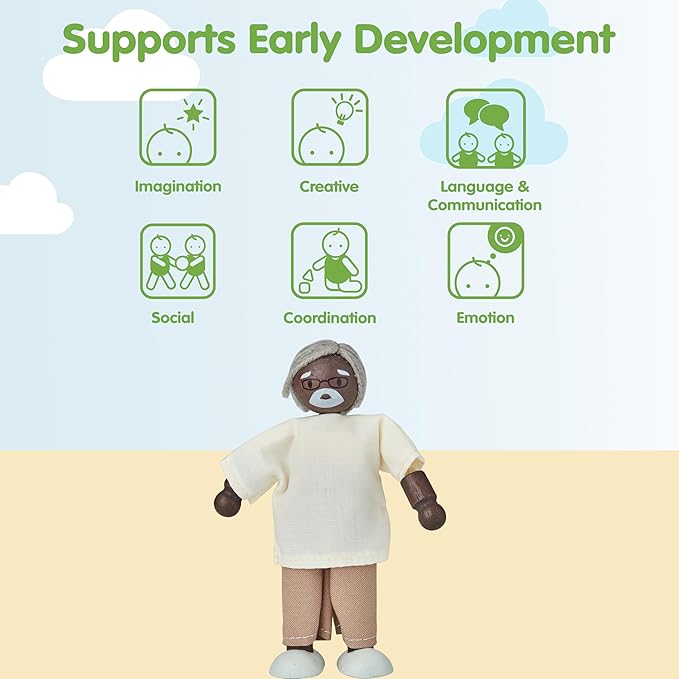 Supports Early Development

Imagination

Creative

Language & Communication

Social

Coordination

Emotion